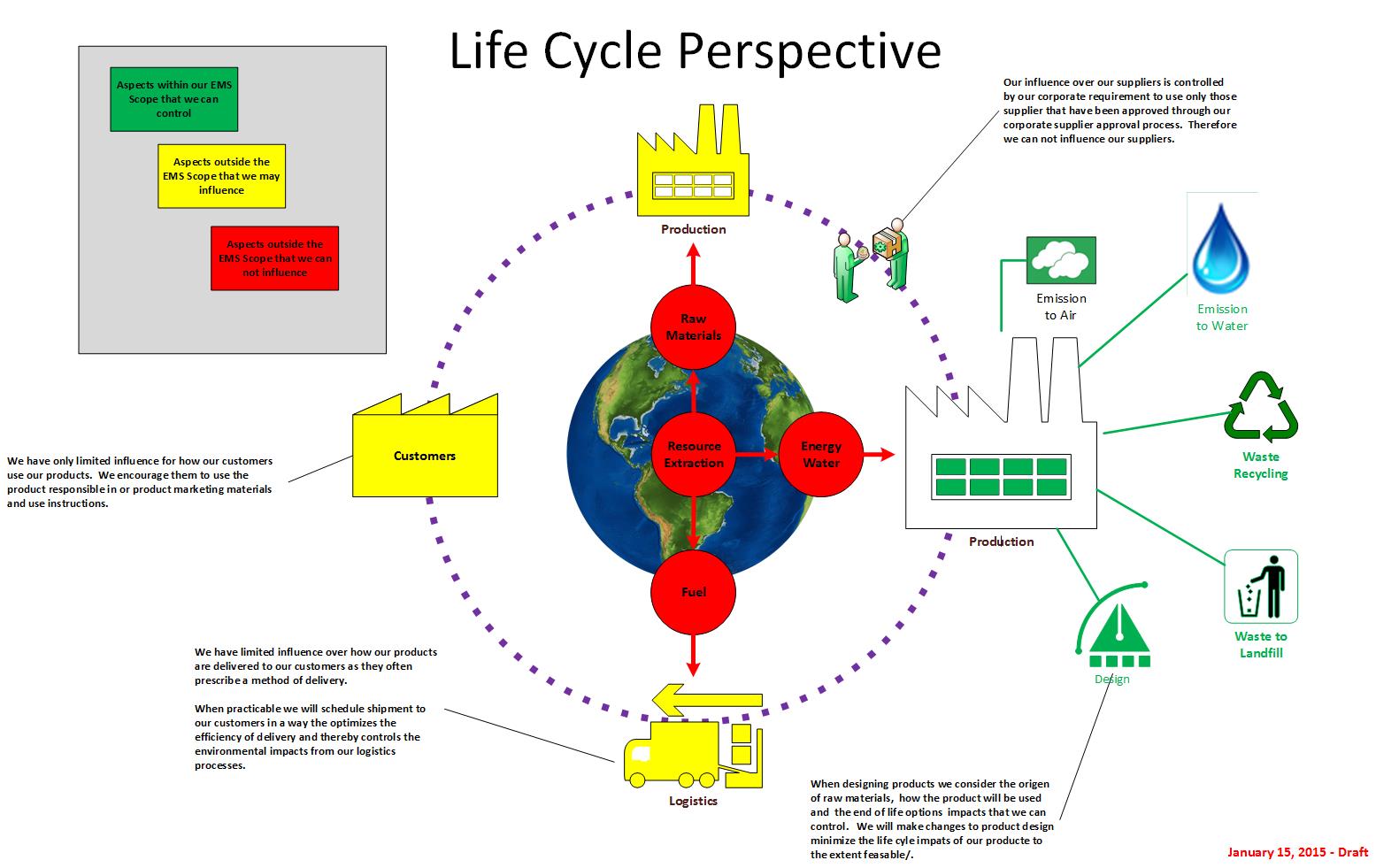 Life Cycle Perspective

Aspects within our EMS Scope that we can control

Aspects outside the EMS Scope that we may influence

Aspects outside the EMS Scope that we can not influence

Our influence over our suppliers is controlled by our corporate requirement to use only those supplier that have been approved through our corporate supplier approval process. Therefore we can not influence our suppliers.

Production

Emission to Air

Emission to Water

Raw Materials

Resource Extraction

Energy Water

Fuel

Customers

We have only limited influence for how our customers use our products. We encourage them to use the product responsible in or product marketing materials and use instructions.

Waste Recycling

Production

Waste to Landfill

Design

We have limited influence over how our products are delivered to our customers as they often prescribe a method of delivery.

When practicable we will schedule shipment to our customers in a way the optimizes the efficiency of delivery and thereby controls the environmental impacts from our logistics processes.

Logistics

When designing products we consider the origen of raw materials, how the product will be used and the end of life options impacts that we can control. We will make changes to product design minimize the life cyle impats of our producte to the extent feasable/.

January 15, 2015 - Draft